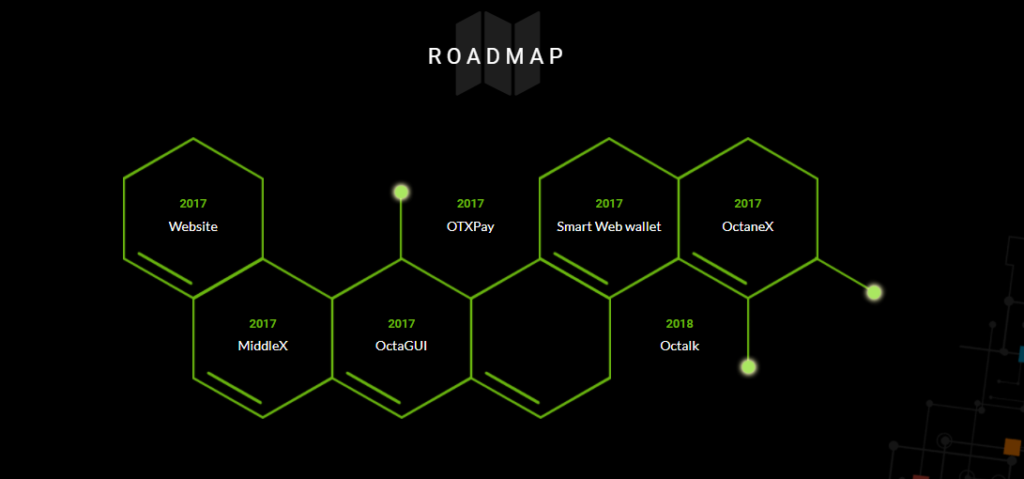 ROADMAP

2017
Website

2017
OTXPay

2017
Smart Web wallet

2017
OctaneX

2017
MiddleX

2017
OctaGUI

2018
Octalk